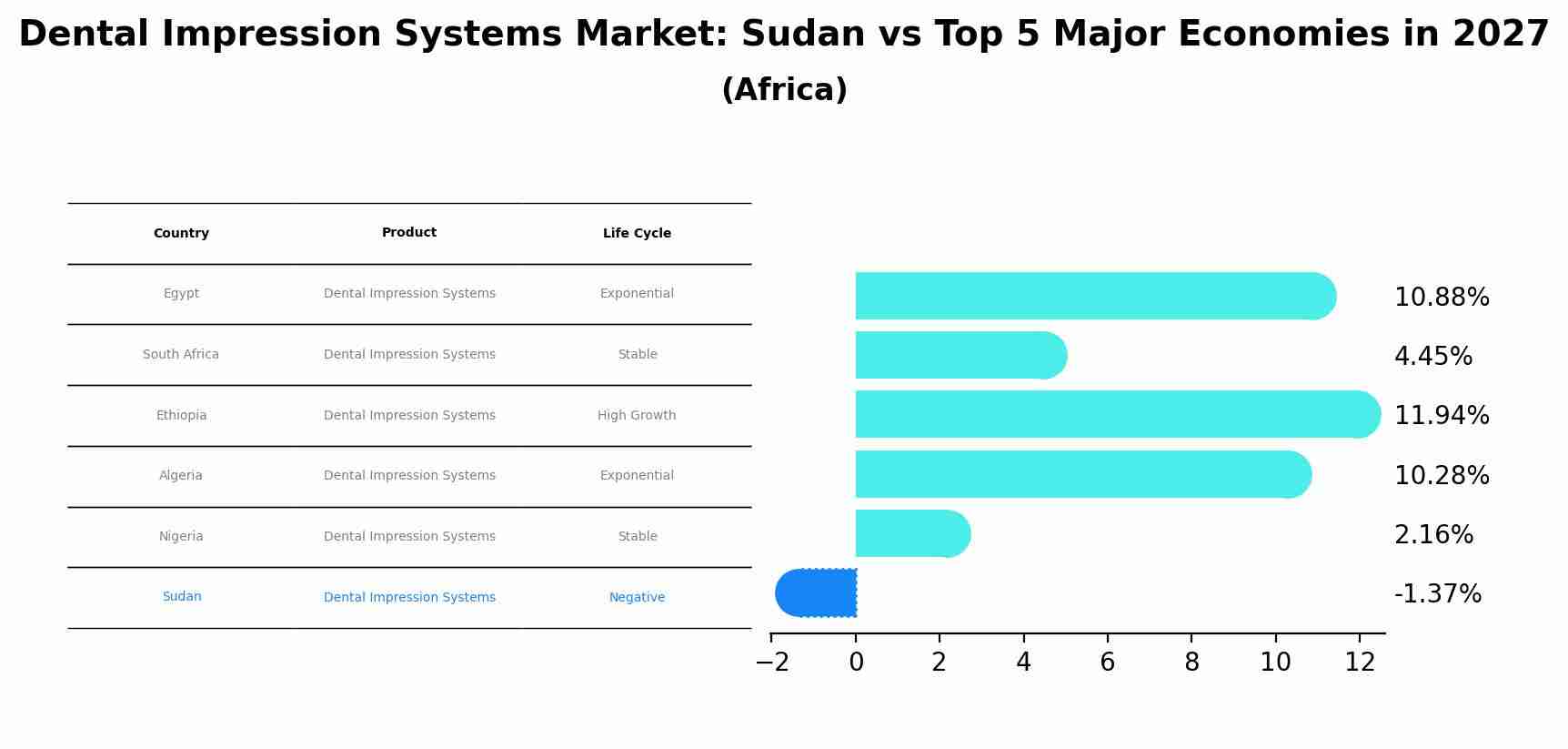 Dental Impression Systems Market: Sudan vs Top 5 Major Economies in 2027
(Africa)

| Country | Product | Life Cycle |
|---|---|---|
| Egypt | Dental Impression Systems | Exponential |
| South Africa | Dental Impression Systems | Stable |
| Ethiopia | Dental Impression Systems | High Growth |
| Algeria | Dental Impression Systems | Exponential |
| Nigeria | Dental Impression Systems | Stable |
| Sudan | Dental Impression Systems | Negative |

10.88%
4.45%
11.94%
10.28%
2.16%
-1.37%

−2 0 2 4 6 8 10 12